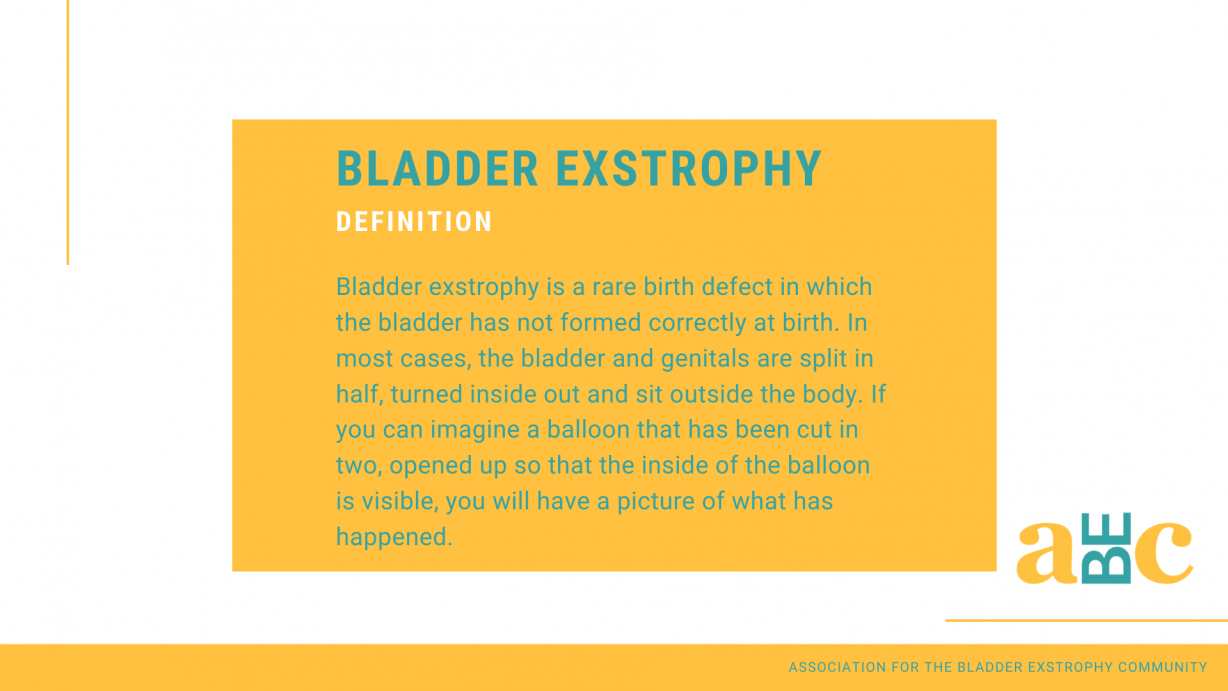 BLADDER EXSTROPHY
DEFINITION

Bladder exstrophy is a rare birth defect in which the bladder has not formed correctly at birth. In most cases, the bladder and genitals are split in half, turned inside out and sit outside the body. If you can imagine a balloon that has been cut in two, opened up so that the inside of the balloon is visible, you will have a picture of what has happened.

aBEc

ASSOCIATION FOR THE BLADDER EXSTROPHY COMMUNITY